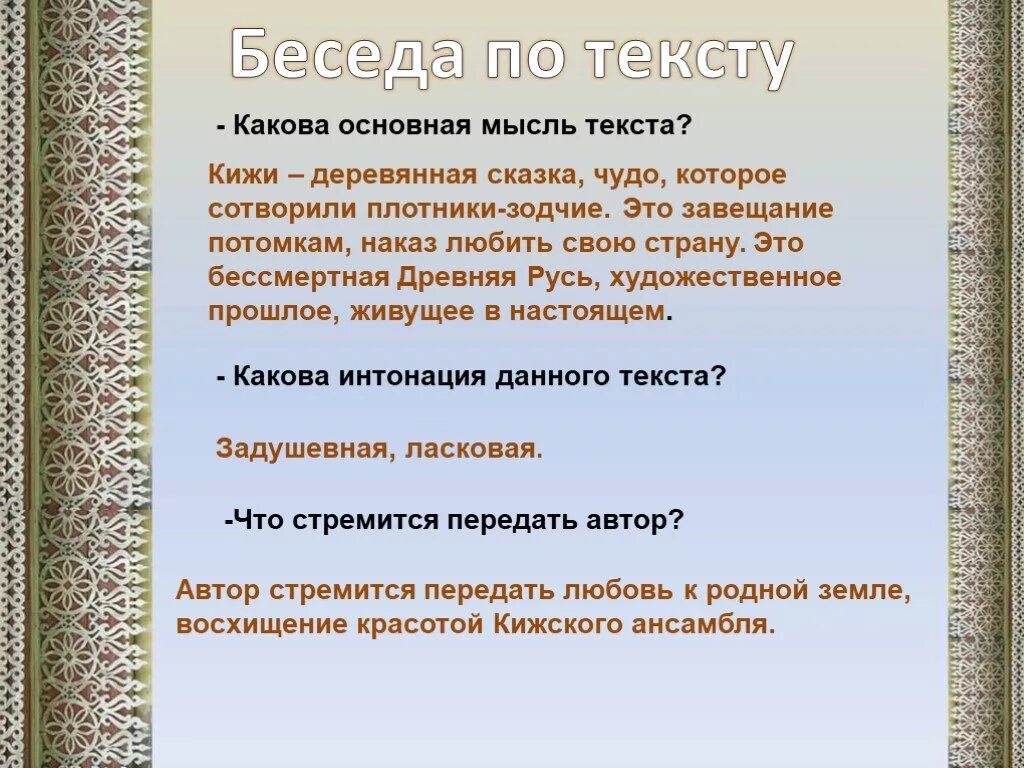 Беседа по тексту

- Какова основная мысль текста?

Кижи – деревянная сказка, чудо, которое сотворили плотники-зодчие. Это завещание потомкам, наказ любить свою страну. Это бессмертная Древняя Русь, художественное прошлое, живущее в настоящем.

- Какова интонация данного текста?

Задушевная, ласковая.

-Что стремится передать автор?

Автор стремится передать любовь к родной земле, восхищение красотой Кижского ансамбля.